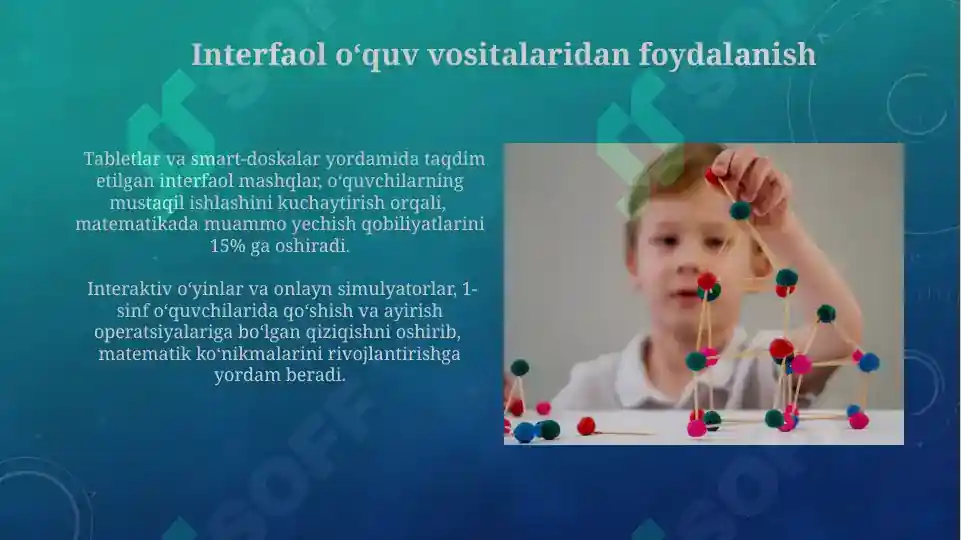 Interfaol o‘quv vositalaridan foydalanish

Tabletlar va smart-doskalar yordamida taqdim etilgan interfaol mashqlar, o‘quvchilarning mustaqil ishlashini kuchaytirish orqali, matematikada muammo yechish qobiliyatlarini 15% ga oshiradi.

Interaktiv o‘yinlar va onlayn simulyatorlar, 1-sinf o‘quvchilarida qo‘shish va ayirish operatsiyalariga bo‘lgan qiziqishni oshirib, matematik ko‘nikmalarini rivojlantirishga yordam beradi.

SOFF